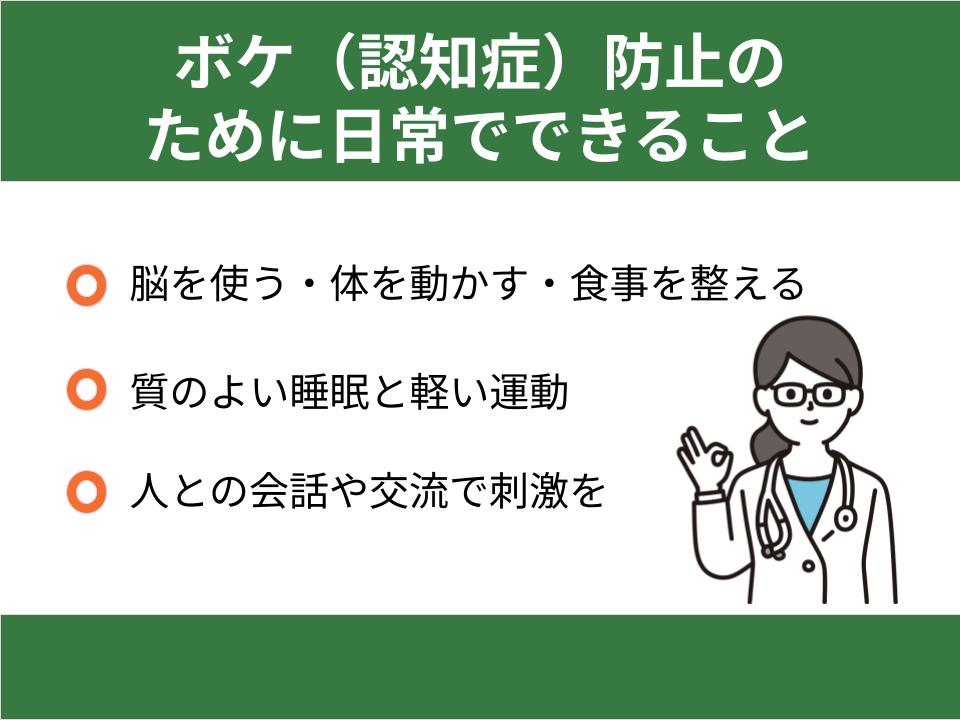 ボケ（認知症）防止のために日常でできること

脳を使う・体を動かす・食事を整える

質のよい睡眠と軽い運動

人との会話や交流で刺激を